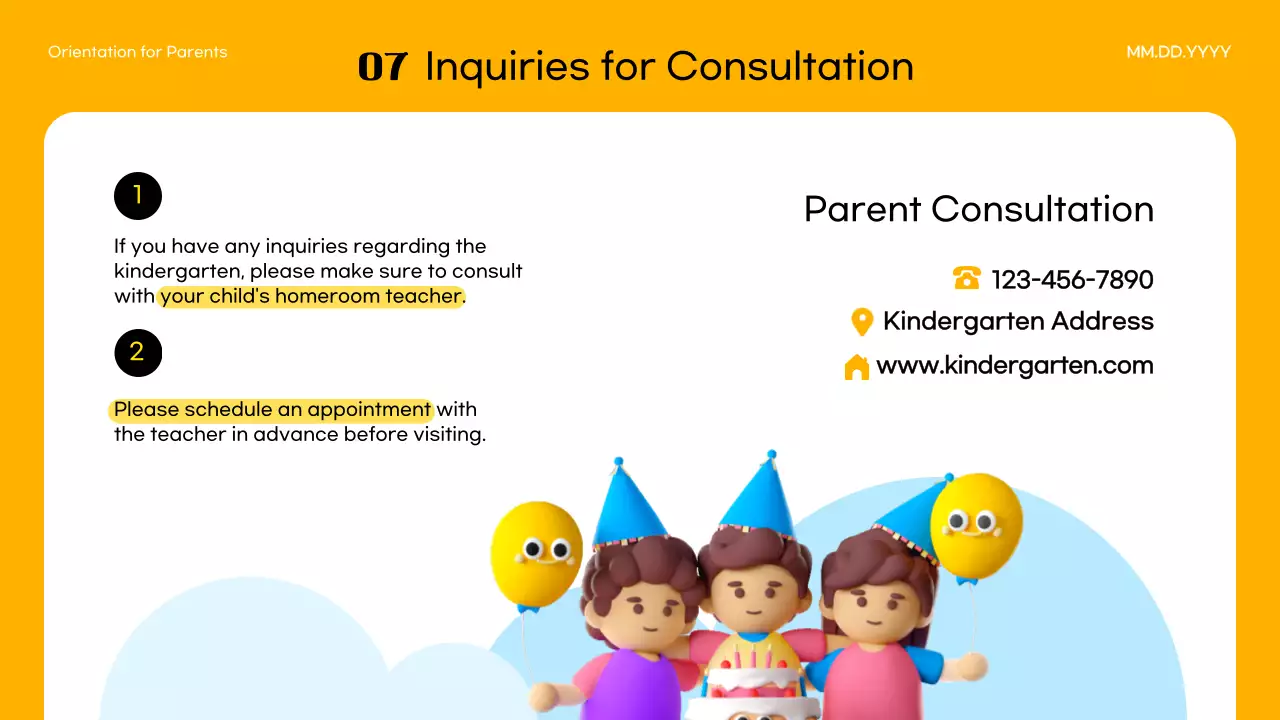 Orientation for Parents

07 Inquiries for Consultation

MM.DD.YYYY

1

If you have any inquiries regarding the kindergarten, please make sure to consult with your child's homeroom teacher.

2

Please schedule an appointment with the teacher in advance before visiting.

Parent Consultation

123-456-7890

Kindergarten Address

www.kindergarten.com